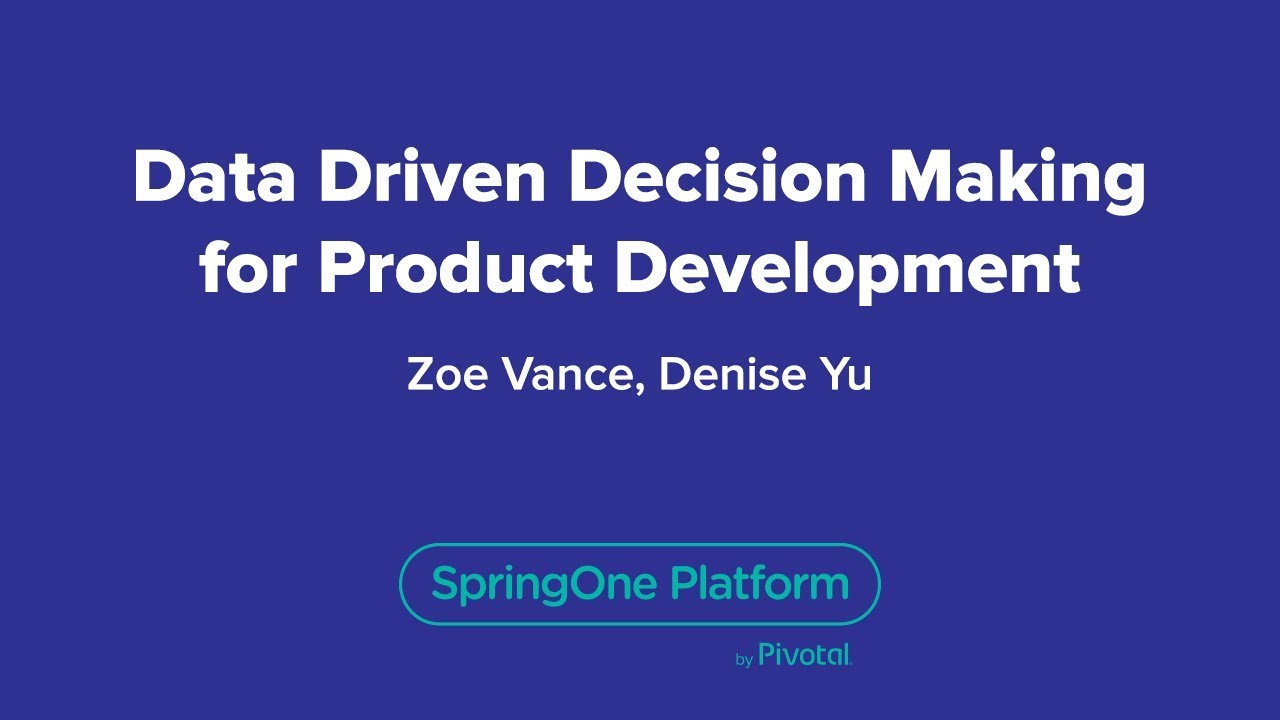 Data Driven Decision Making for Product Development

Zoe Vance, Denise Yu

SpringOne Platform

by Pivotal.